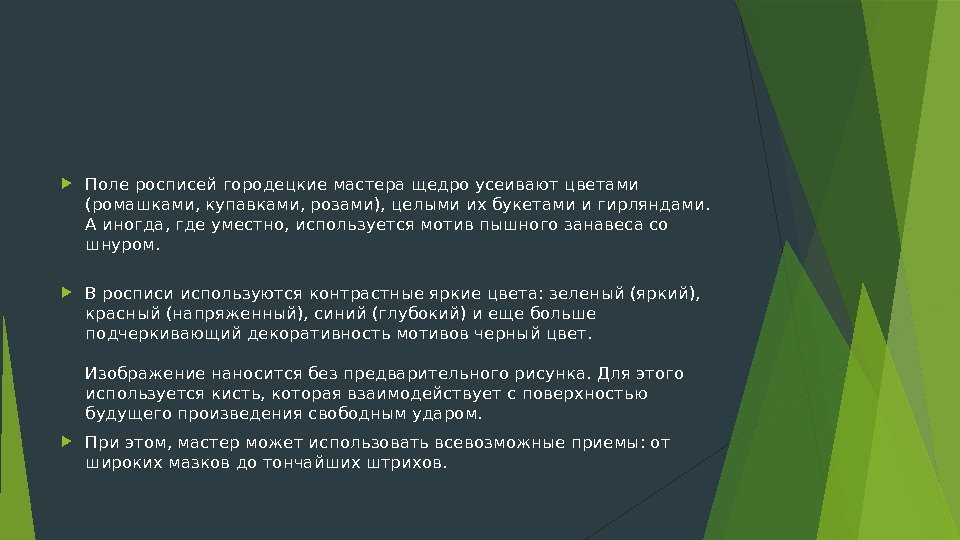 Поле росписей городецкие мастера щедро усеивают цветами (ромашками, купавками, розами), целыми их букетами и гирляндами. А иногда, где уместно, используется мотив пышного занавеса со шнуром.

В росписи используются контрастные яркие цвета: зеленый (яркий), красный (напряженный), синий (глубокий) и еще больше подчеркивающий декоративность мотивов черный цвет.

Изображение наносится без предварительного рисунка. Для этого используется кисть, которая взаимодействует с поверхностью будущего произведения свободным ударом.

При этом, мастер может использовать всевозможные приемы: от широких мазков до тончайших штрихов.